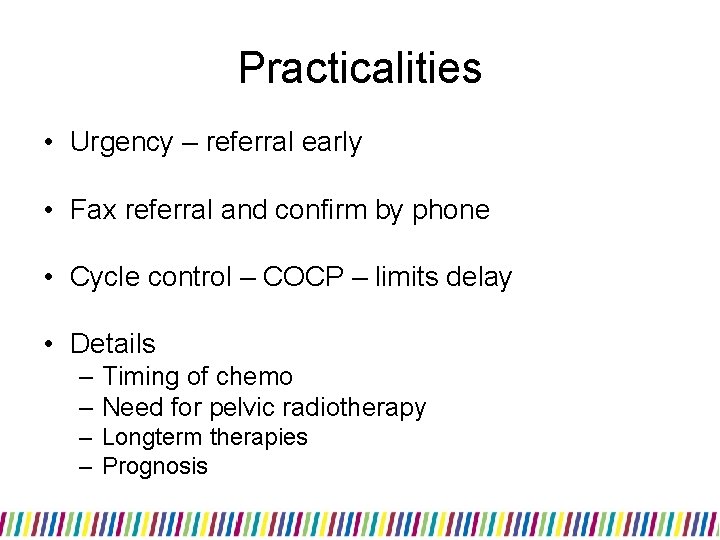 Practicalities

• Urgency – referral early

• Fax referral and confirm by phone

• Cycle control – COCP – limits delay

• Details
– Timing of chemo
– Need for pelvic radiotherapy
– Longterm therapies
– Prognosis